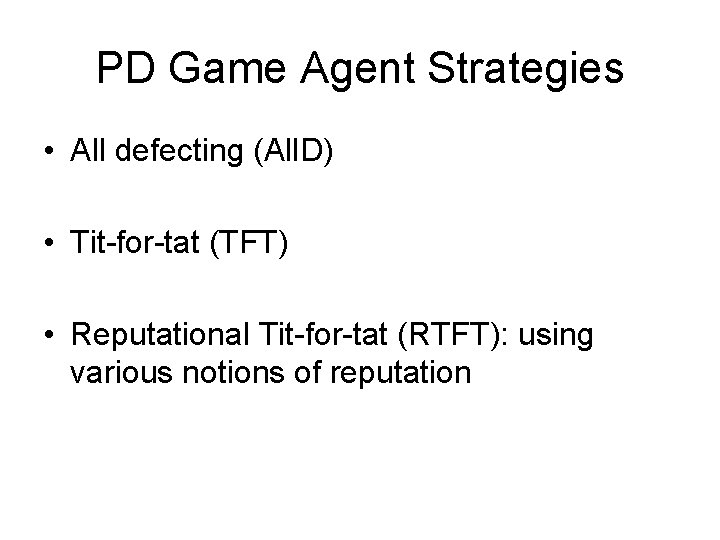 PD Game Agent Strategies

• All defecting (AllD)

• Tit-for-tat (TFT)

• Reputational Tit-for-tat (RTFT): using various notions of reputation